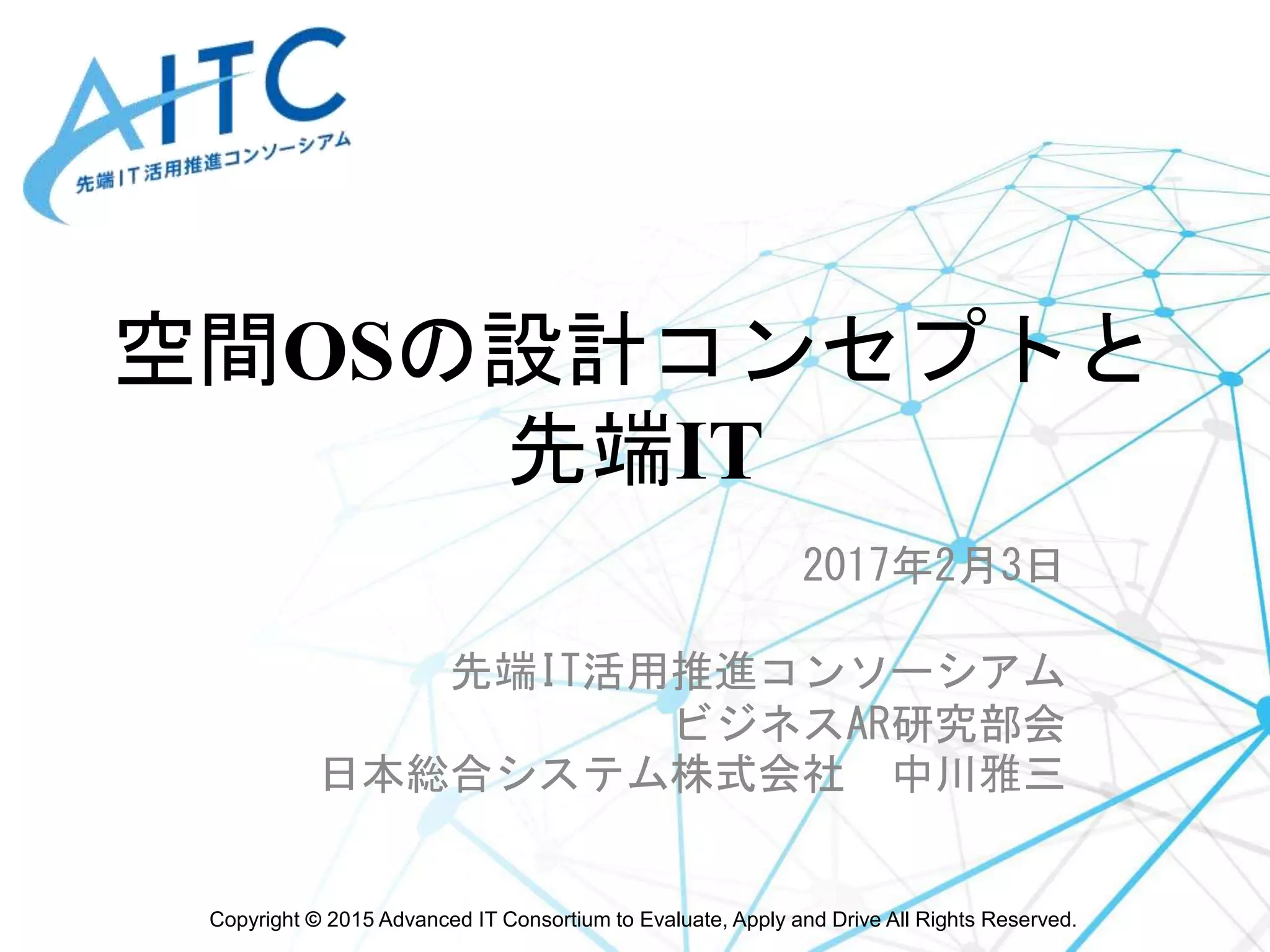 AITC
先端IT活用推進コンソーシアム

空間OSの設計コンセプトと先端IT

2017年2月3日

先端IT活用推進コンソーシアム
ビジネスAR研究部会
日本総合システム株式会社　中川雅三

Copyright © 2015 Advanced IT Consortium to Evaluate, Apply and Drive All Rights Reserved.